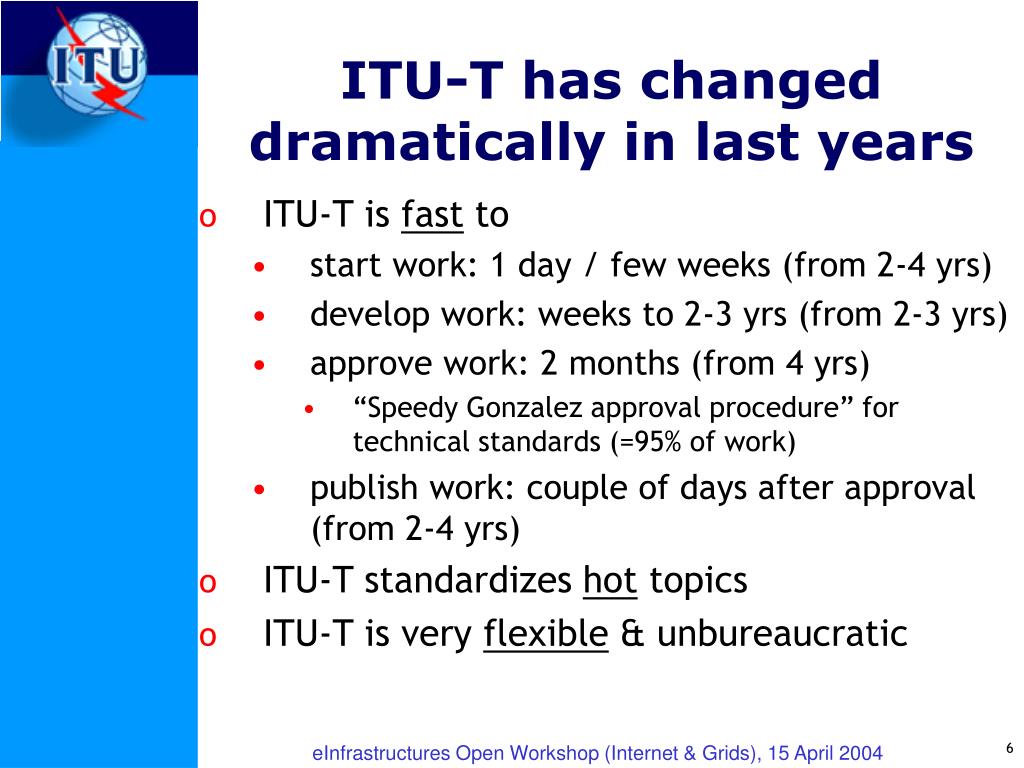 ITU

ITU-T has changed dramatically in last years

o ITU-T is fast to
• start work: 1 day / few weeks (from 2-4 yrs)
• develop work: weeks to 2-3 yrs (from 2-3 yrs)
• approve work: 2 months (from 4 yrs)
• “Speedy Gonzalez approval procedure” for technical standards (=95% of work)
• publish work: couple of days after approval (from 2-4 yrs)
o ITU-T standardizes hot topics
o ITU-T is very flexible & unbureaucratic

eInfrastructures Open Workshop (Internet & Grids), 15 April 2004

6